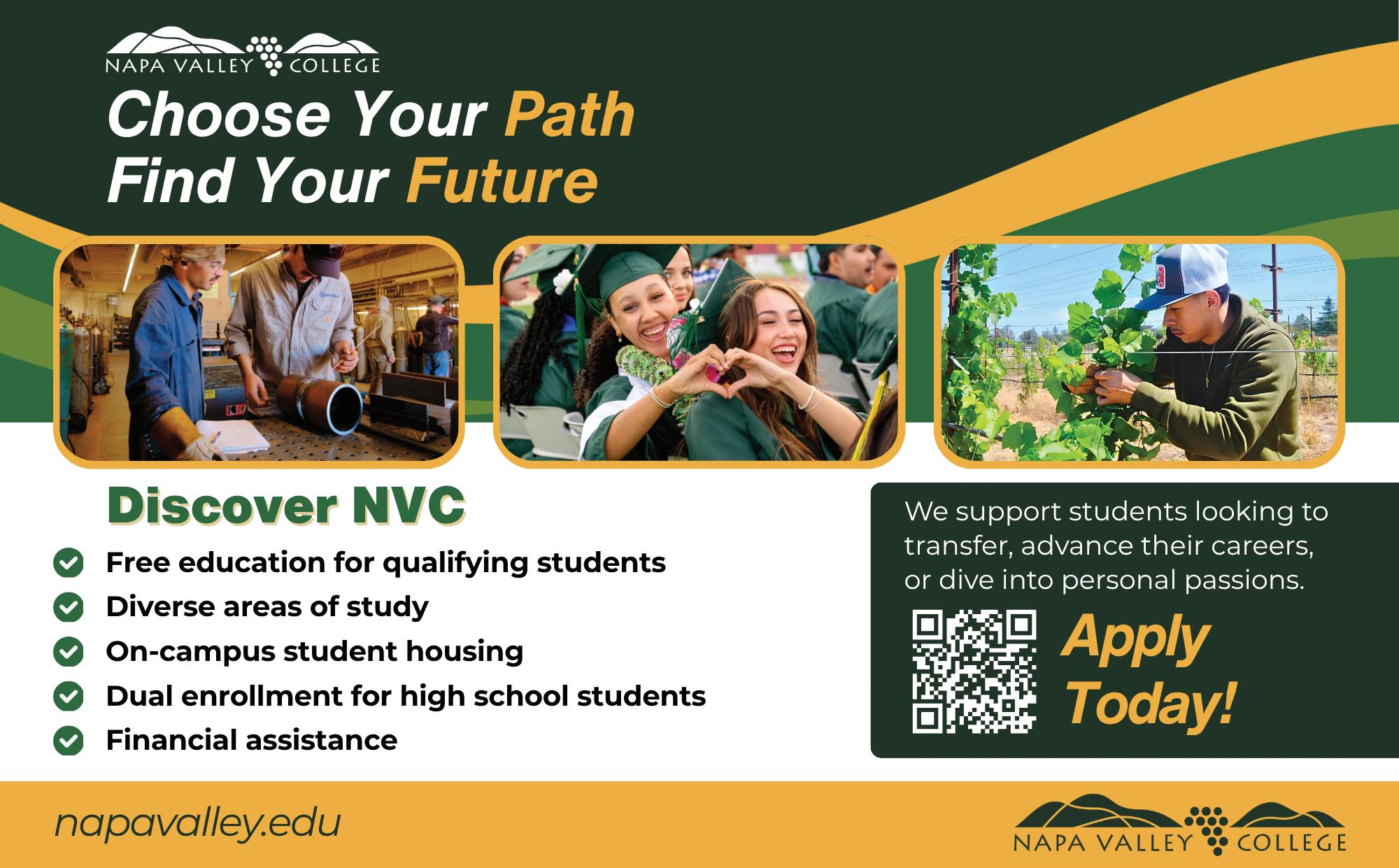 NAPA VALLEY COLLEGE

Choose Your Path
Find Your Future

Discover NVC

Free education for qualifying students
Diverse areas of study
On-campus student housing
Dual enrollment for high school students
Financial assistance

We support students looking to transfer, advance their careers, or dive into personal passions.

Apply Today!

napavalley.edu

NAPA VALLEY COLLEGE